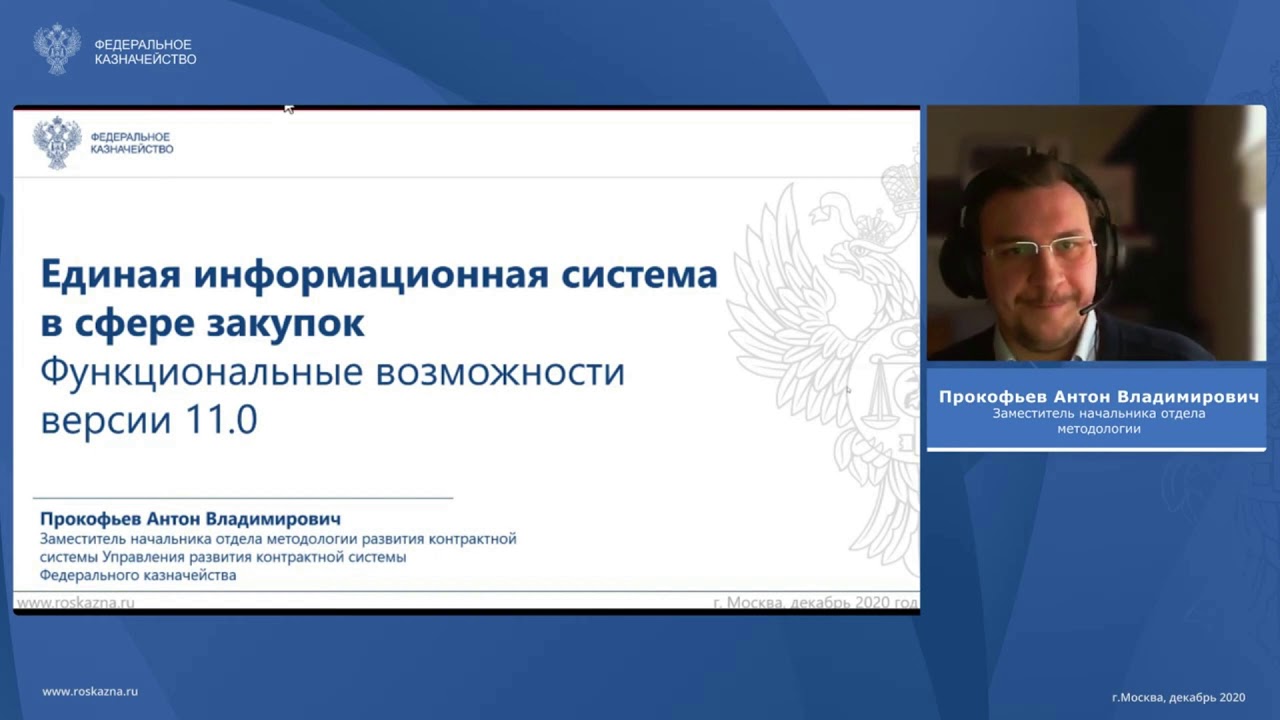 ФЕДЕРАЛЬНОЕ КАЗНАЧЕЙСТВО

ФЕДЕРАЛЬНОЕ КАЗНАЧЕЙСТВО

Единая информационная система в сфере закупок
Функциональные возможности версии 11.0

Прокофьев Антон Владимирович
Заместитель начальника отдела методологии развития контрактной системы Управления развития контрактной системы Федерального казначейства

www.roskazna.ru

г. Москва, декабрь 2020 год

Прокофьев Антон Владимирович
Заместитель начальника отдела методологии

www.roskazna.ru

г.Москва, декабрь 2020